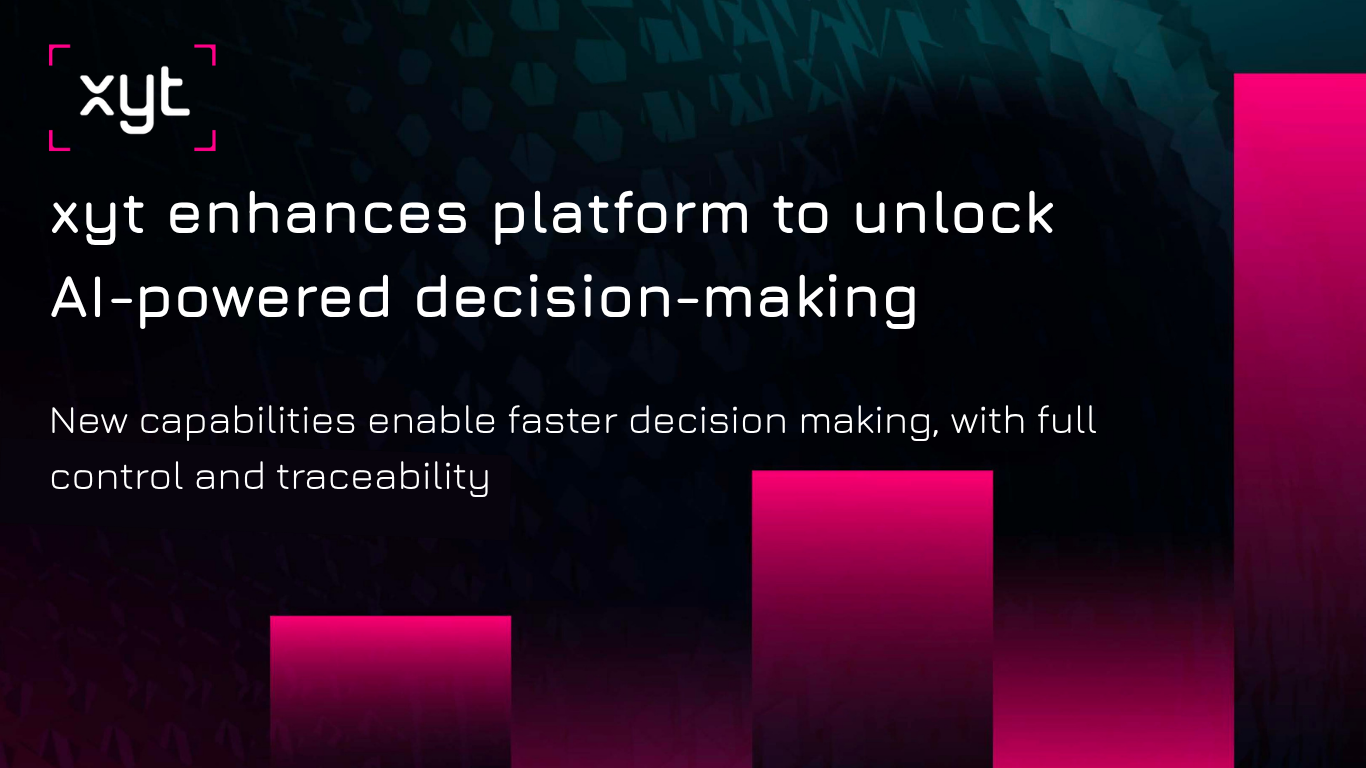 xyt

xyt enhances platform to unlock AI-powered decision-making

New capabilities enable faster decision making, with full control and traceability